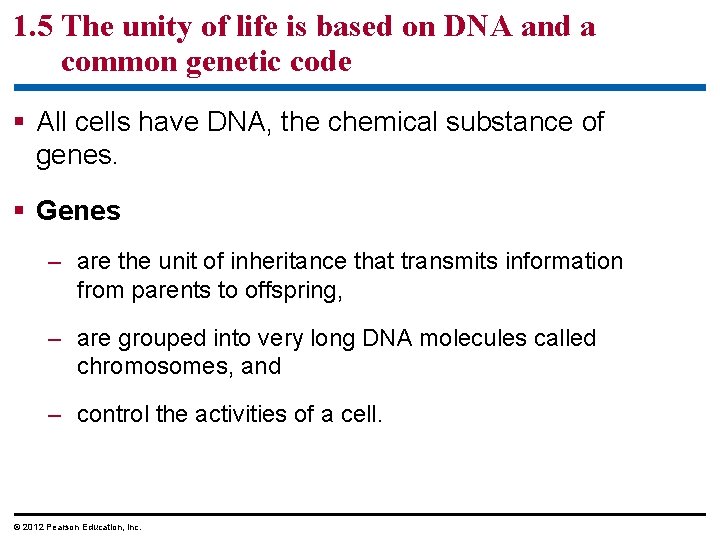 1.5 The unity of life is based on DNA and a common genetic code

▪ All cells have DNA, the chemical substance of genes.

▪ Genes

– are the unit of inheritance that transmits information from parents to offspring,

– are grouped into very long DNA molecules called chromosomes, and

– control the activities of a cell.

© 2012 Pearson Education, Inc.